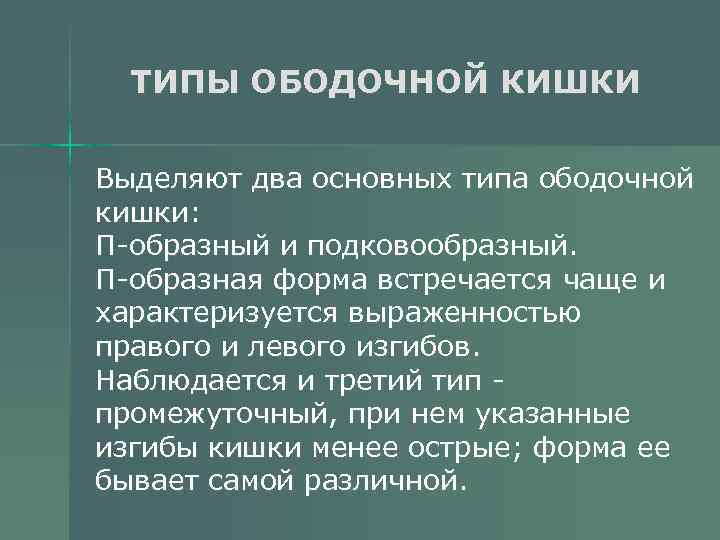 ТИПЫ ОБОДОЧНОЙ КИШКИ

Выделяют два основных типа ободочной кишки:
П-образный и подковообразный.
П-образная форма встречается чаще и характеризуется выраженностью правого и левого изгибов.
Наблюдается и третий тип - промежуточный, при нем указанные изгибы кишки менее острые; форма ее бывает самой различной.